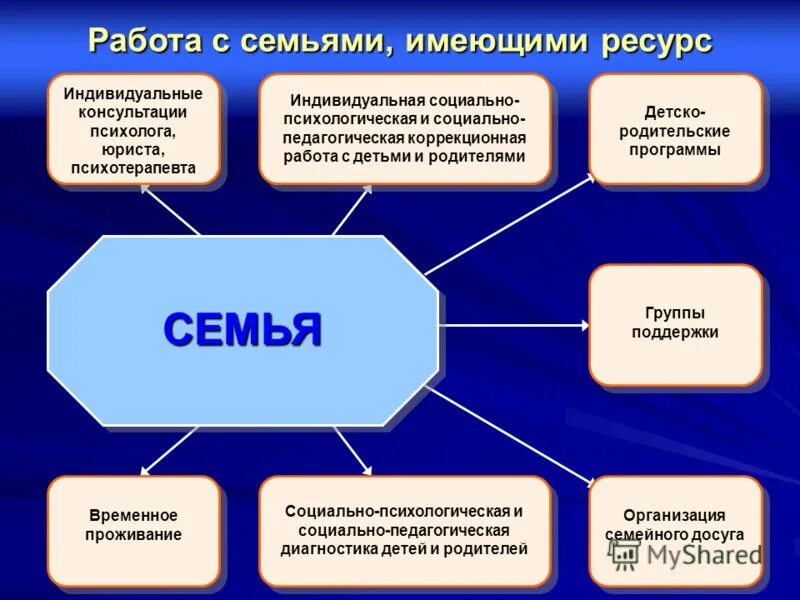 Работа с семьями, имеющими ресурс

Индивидуальные консультации психолога, юриста, психотерапевта

Индивидуальная социально-психологическая и социально-педагогическая коррекционная работа с детьми и родителями

Детско-родительские программы

СЕМЬЯ

Группы поддержки

Временное проживание

Социально-психологическая и социально-педагогическая диагностика детей и родителей

Организация семейного досуга

MyShared